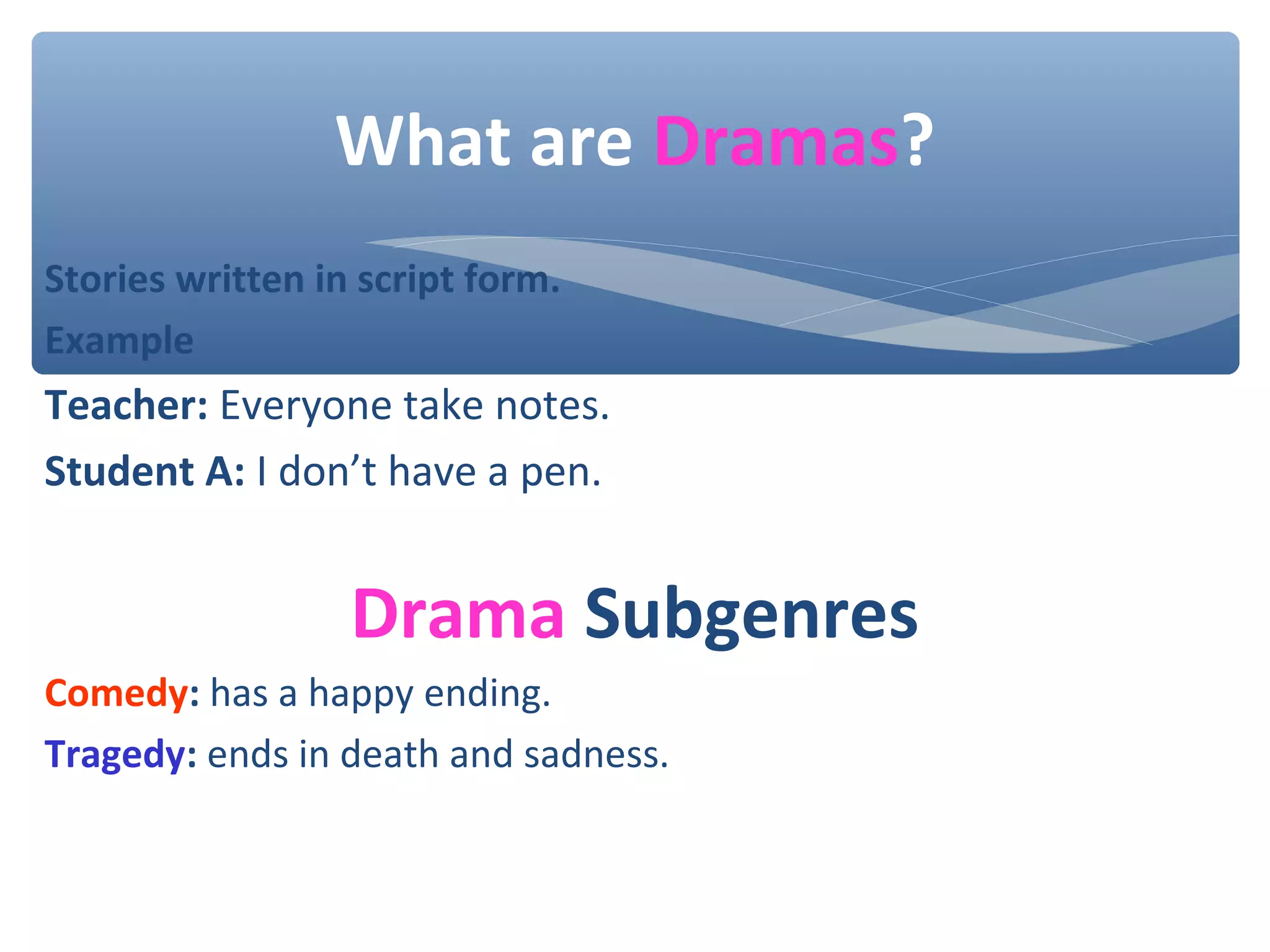 What are Dramas?

Stories written in script form.

Example

Teacher: Everyone take notes.

Student A: I don’t have a pen.

Drama Subgenres

Comedy: has a happy ending.

Tragedy: ends in death and sadness.